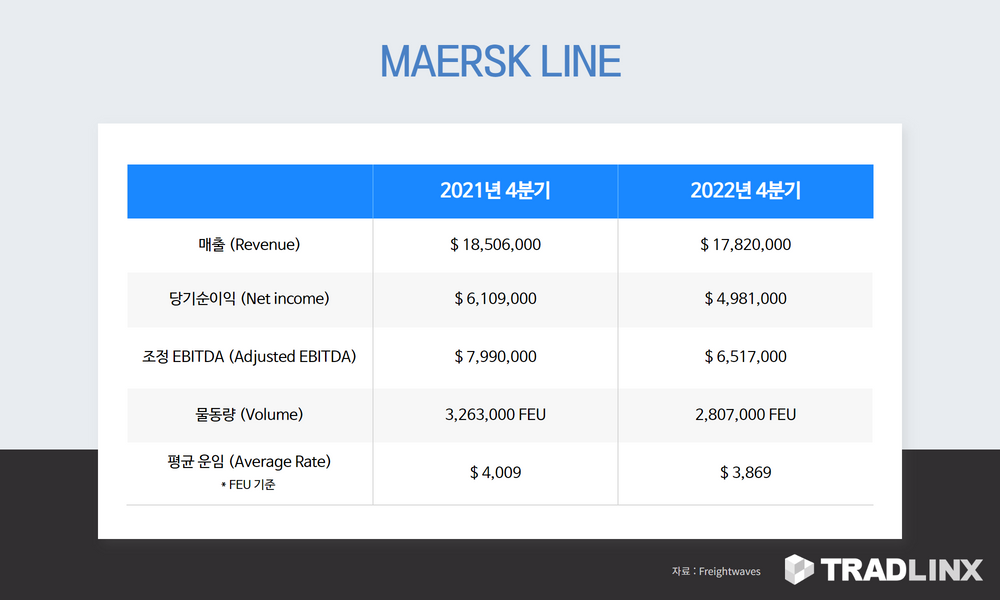 MAERSK LINE

| | 2021년 4분기 | 2022년 4분기 |
|---|---|---|
| 매출 (Revenue) | $ 18,506,000 | $ 17,820,000 |
| 당기순이익 (Net income) | $ 6,109,000 | $ 4,981,000 |
| 조정 EBITDA (Adjusted EBITDA) | $ 7,990,000 | $ 6,517,000 |
| 물동량 (Volume) | 3,263,000 FEU | 2,807,000 FEU |
| 평균 운임 (Average Rate) * FEU 기준 | $ 4,009 | $ 3,869 |

자료 : Freightwaves

TRADLINX